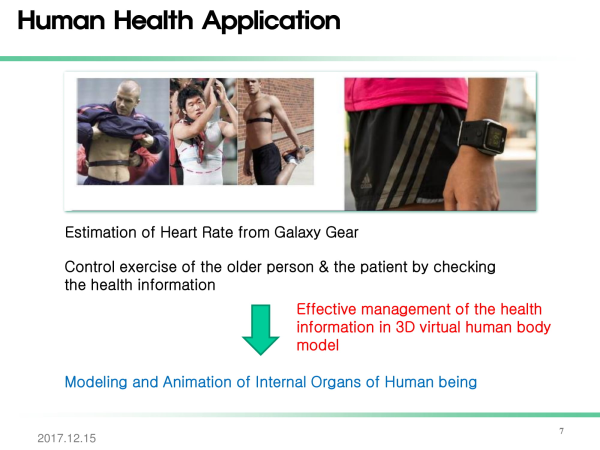 Human Health Application

Estimation of Heart Rate from Galaxy Gear

Control exercise of the older person & the patient by checking the health information

Effective management of the health information in 3D virtual human body model

Modeling and Animation of Internal Organs of Human being

2017.12.15

7